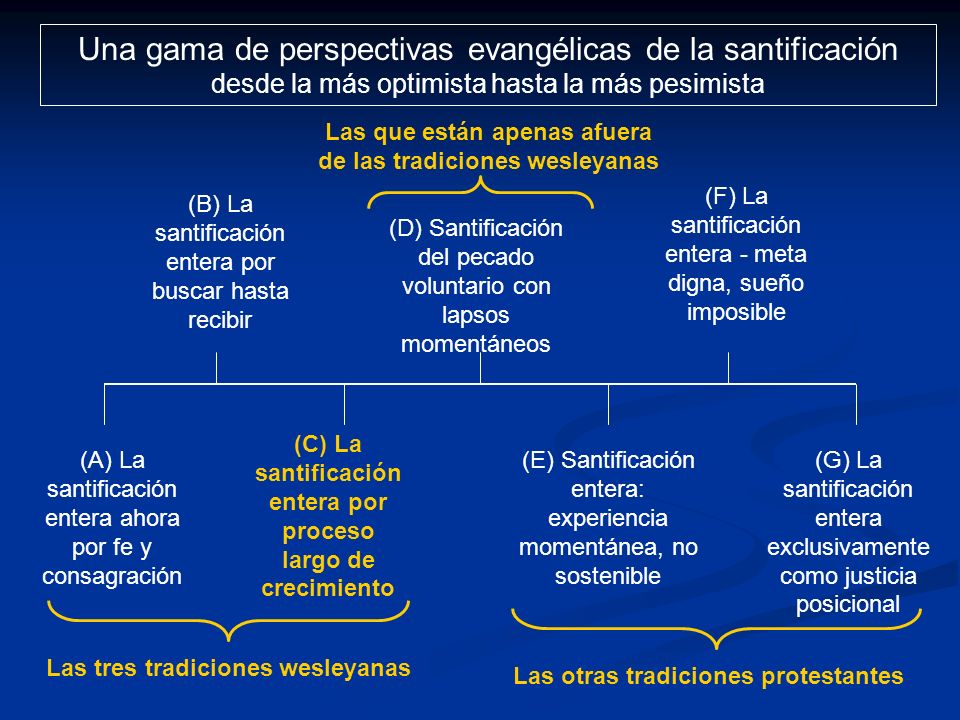 Una gama de perspectivas evangélicas de la santificación
desde la más optimista hasta la más pesimista

Las que están apenas afuera de las tradiciones wesleyanas

(B) La santificación entera por buscar hasta recibir

(D) Santificación del pecado voluntario con lapsos momentáneos

(F) La santificación entera - meta digna, sueño imposible

(A) La santificación entera ahora por fe y consagración

(C) La santificación entera por proceso largo de crecimiento

(E) Santificación entera: experiencia momentánea, no sostenible

(G) La santificación entera exclusivamente como justicia posicional

Las tres tradiciones wesleyanas

Las otras tradiciones protestantes